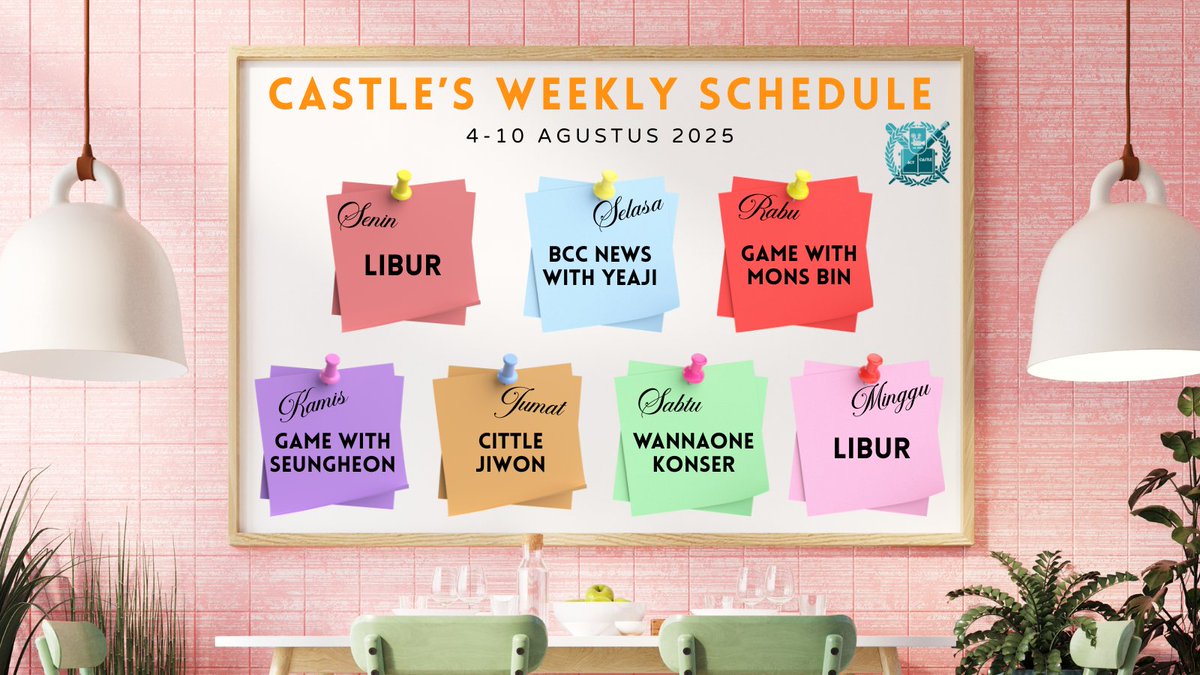 CASTLE'S WEEKLY SCHEDULE

4-10 AGUSTUS 2025

Senin
LIBUR

Selasa
BCC NEWS WITH YEAJI

Rabu
GAME WITH MONS BIN

Kamis
GAME WITH SEUNGHEON

Jumat
CITTLE JIWON

Sabtu
WANNAONE KONSER

Minggu
LIBUR